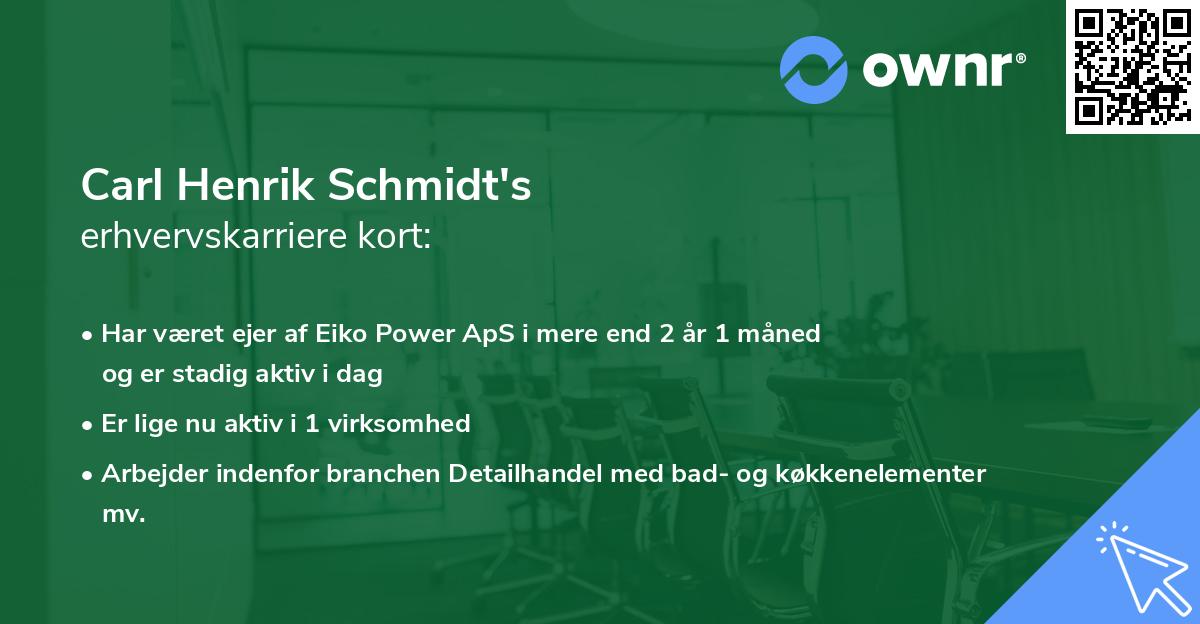 ownr®

Carl Henrik Schmidt's
erhvervskarriere kort:

• Har været ejer af Eiko Power ApS i mere end 2 år 1 måned og er stadig aktiv i dag

• Er lige nu aktiv i 1 virksomhed

• Arbejder indenfor branchen Detailhandel med bad- og køkkenelementer mv.